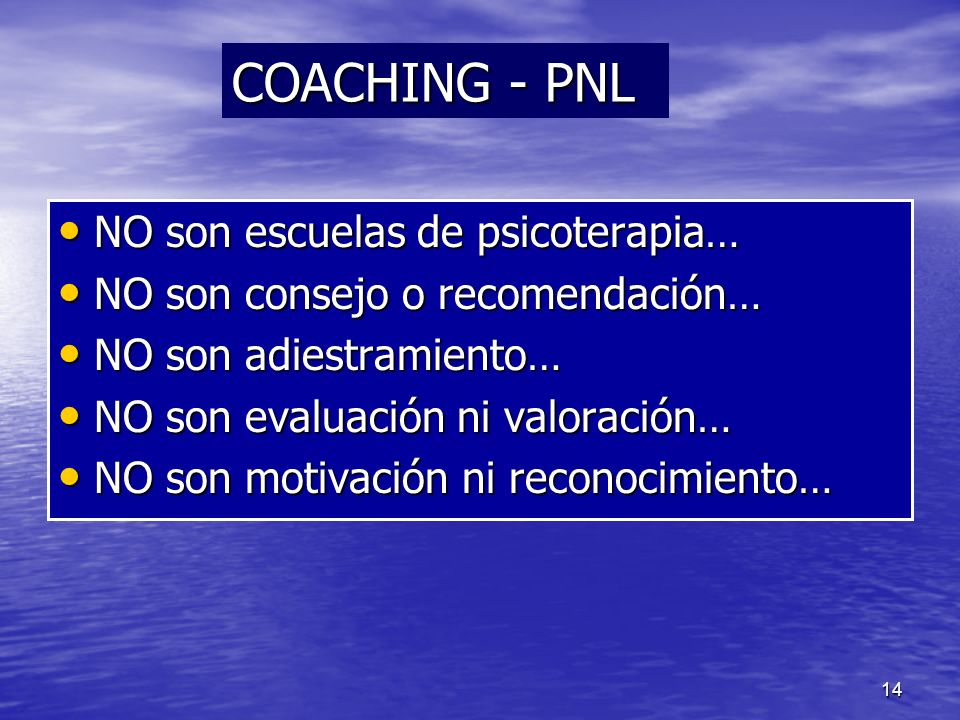 COACHING - PNL

• NO son escuelas de psicoterapia…
• NO son consejo o recomendación…
• NO son adiestramiento…
• NO son evaluación ni valoración…
• NO son motivación ni reconocimiento…

14